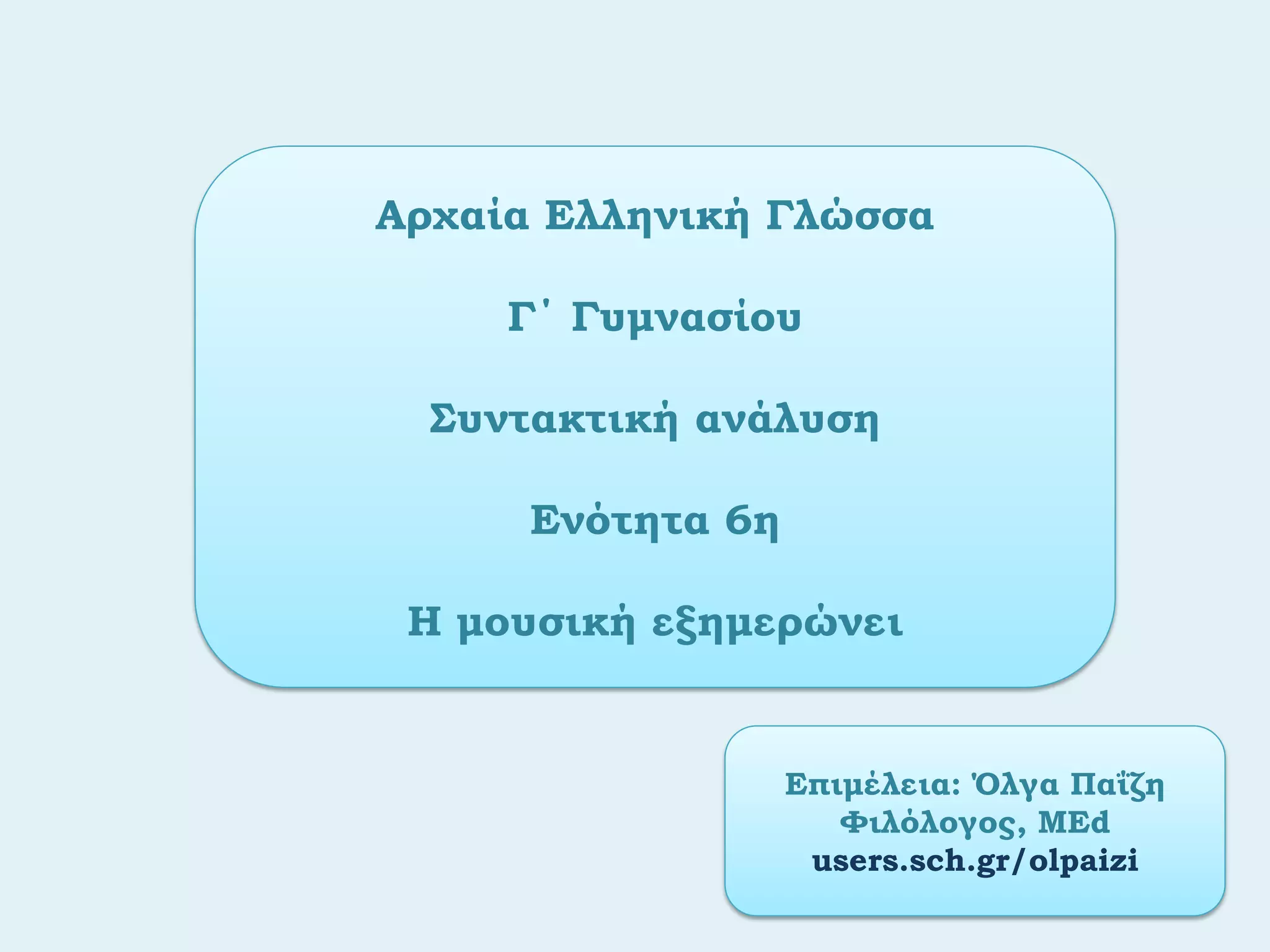 Αρχαία Ελληνική Γλώσσα

Γ΄ Γυμνασίου

Συντακτική ανάλυση

Ενότητα 6η

Η μουσική εξημερώνει

Επιμέλεια: Όλγα Παΐζη
Φιλόλογος, MEd
users.sch.gr/olpaizi